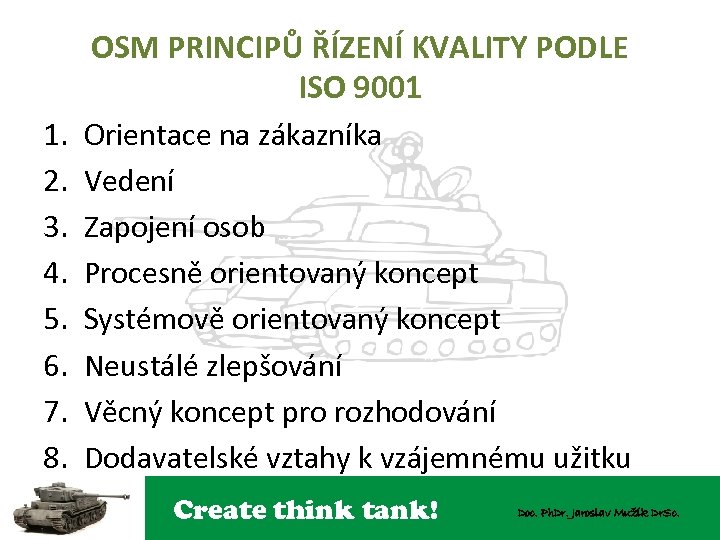 OSM PRINCIPŮ ŘÍZENÍ KVALITY PODLE ISO 9001

1. Orientace na zákazníka
2. Vedení
3. Zapojení osob
4. Procesně orientovaný koncept
5. Systémově orientovaný koncept
6. Neustálé zlepšování
7. Věcný koncept pro rozhodování
8. Dodavatelské vztahy k vzájemnému užitku

Create think tank!

Doc. PhDr. Jaroslav Mužík DrSc.